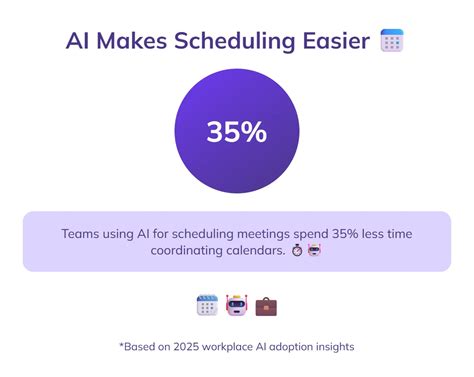 AI Makes Scheduling Easier 🗓️

35%

Teams using AI for scheduling meetings spend 35% less time coordinating calendars. ⏱️ 🤖

🗓️ 🤖 💼

*Based on 2025 workplace AI adoption insights